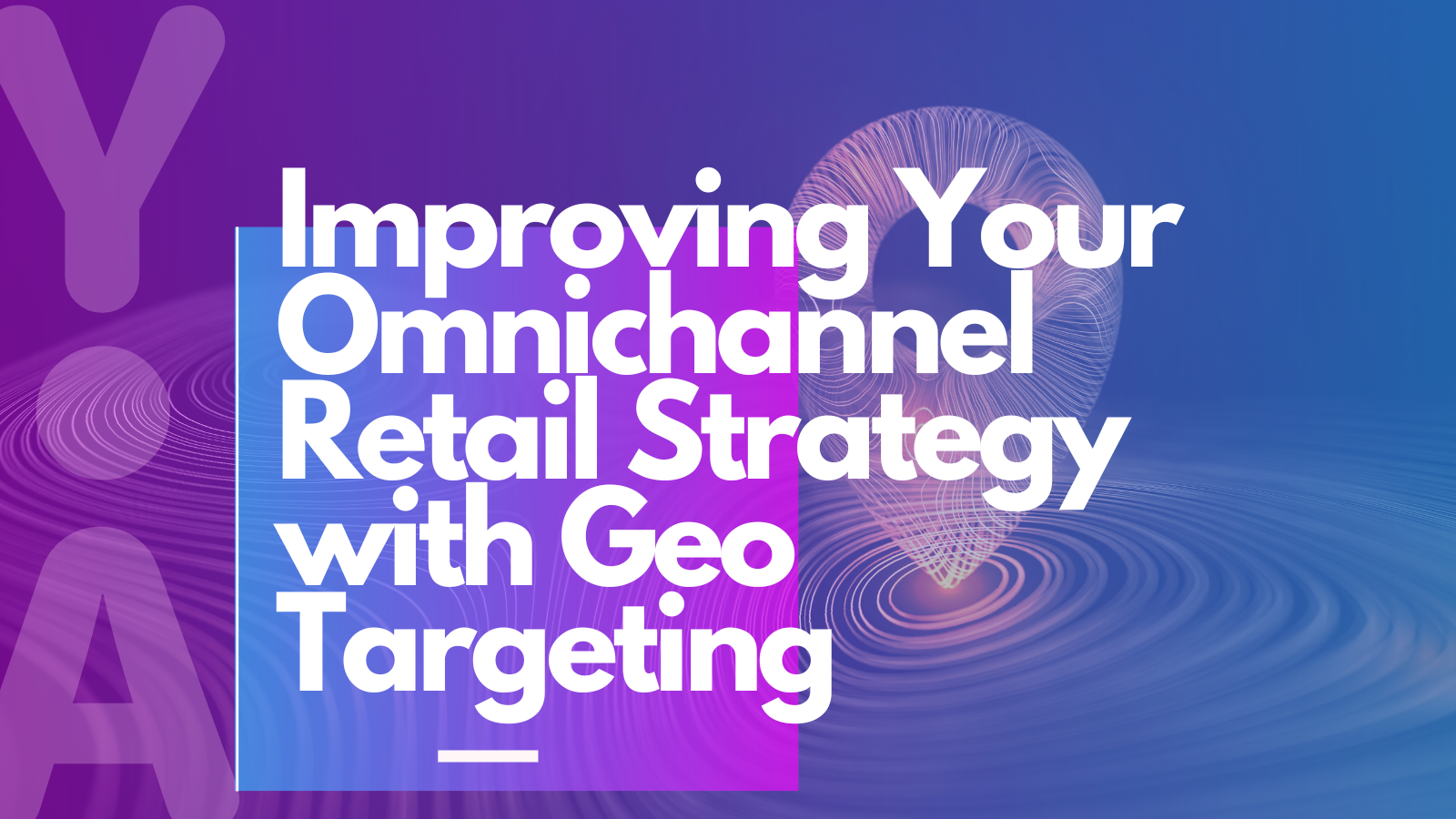 Y
A

Improving Your Omnichannel Retail Strategy with Geo Targeting